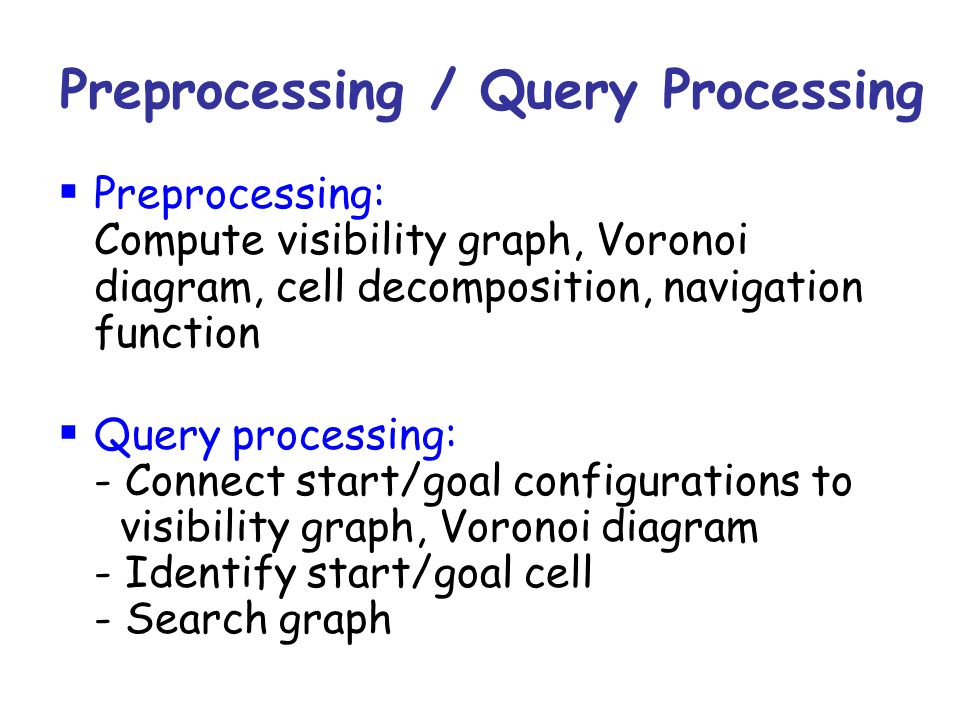 Preprocessing / Query Processing

▪ Preprocessing:
Compute visibility graph, Voronoi diagram, cell decomposition, navigation function

▪ Query processing:
- Connect start/goal configurations to visibility graph, Voronoi diagram
- Identify start/goal cell
- Search graph